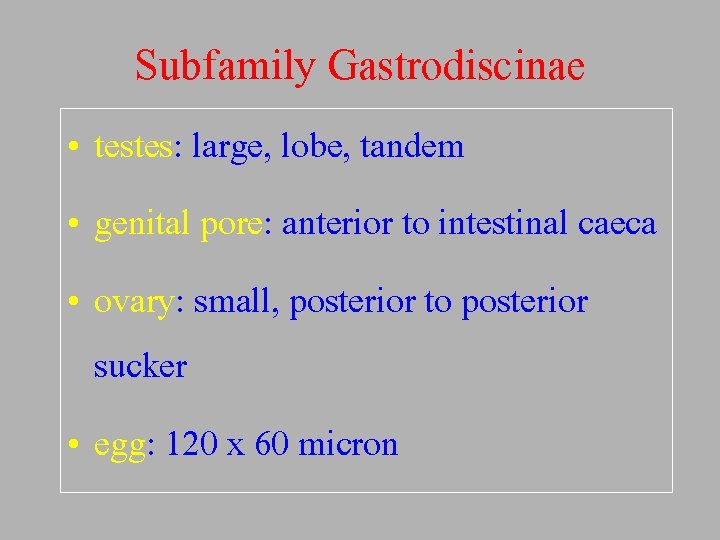 Subfamily Gastrodiscinae

• testes: large, lobe, tandem

• genital pore: anterior to intestinal caeca

• ovary: small, posterior to posterior sucker

• egg: 120 x 60 micron